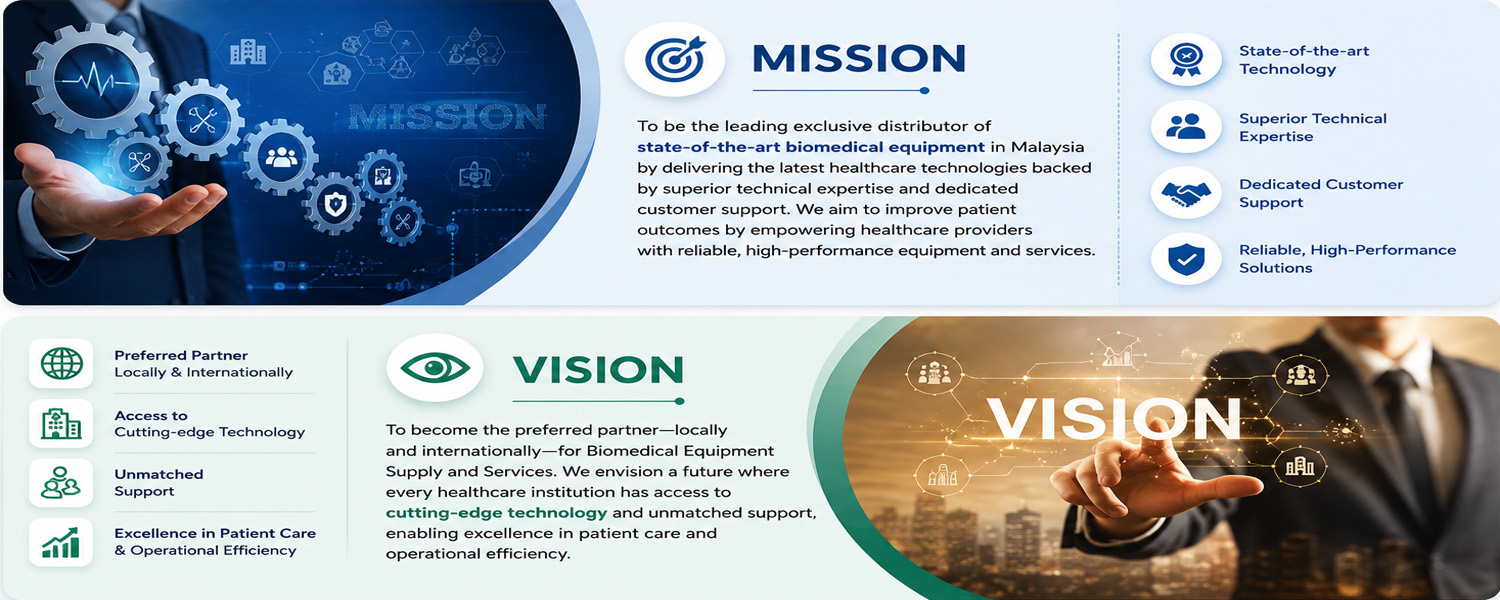 MISSION

MISSION

To be the leading exclusive distributor of state-of-the-art biomedical equipment in Malaysia by delivering the latest healthcare technologies backed by superior technical expertise and dedicated customer support. We aim to improve patient outcomes by empowering healthcare providers with reliable, high-performance equipment and services.

State-of-the-art Technology

Superior Technical Expertise

Dedicated Customer Support

Reliable, High-Performance Solutions

Preferred Partner Locally & Internationally

Access to Cutting-edge Technology

Unmatched Support

Excellence in Patient Care & Operational Efficiency

VISION

To become the preferred partner—locally and internationally—for Biomedical Equipment Supply and Services. We envision a future where every healthcare institution has access to cutting-edge technology and unmatched support, enabling excellence in patient care and operational efficiency.

VISION